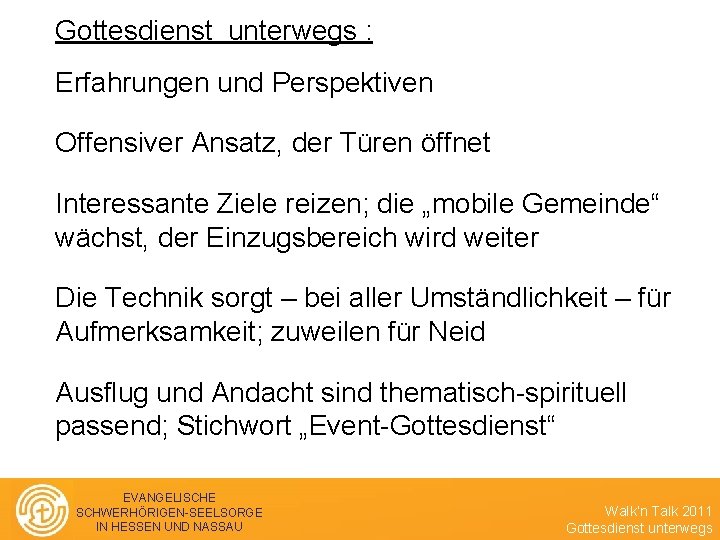 Gottesdienst unterwegs :

Erfahrungen und Perspektiven

Offensiver Ansatz, der Türen öffnet

Interessante Ziele reizen; die „mobile Gemeinde“ wächst, der Einzugsbereich wird weiter

Die Technik sorgt – bei aller Umständlichkeit – für Aufmerksamkeit; zuweilen für Neid

Ausflug und Andacht sind thematisch-spirituell passend; Stichwort „Event-Gottesdienst“

EVANGELISCHE
SCHWERHÖRIGEN-SEELSORGE
IN HESSEN UND NASSAU

Walk'n Talk 2011
Gottesdienst unterwegs